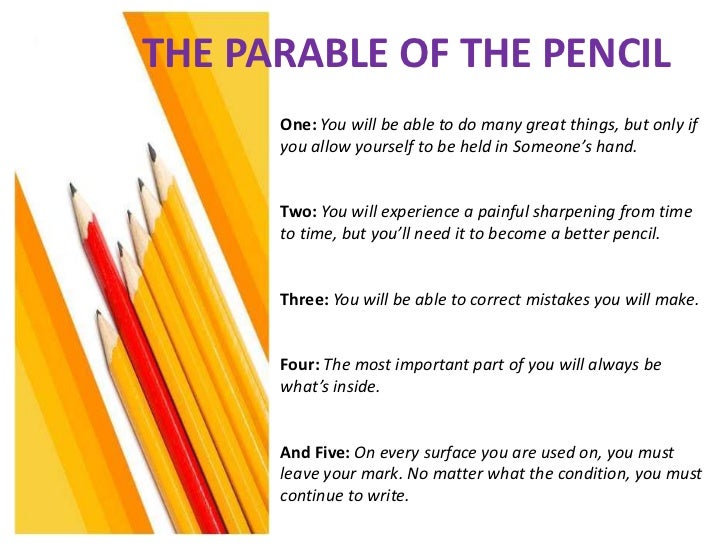 THE PARABLE OF THE PENCIL

One: You will be able to do many great things, but only if you allow yourself to be held in Someone's hand.

Two: You will experience a painful sharpening from time to time, but you'll need it to become a better pencil.

Three: You will be able to correct mistakes you will make.

Four: The most important part of you will always be what's inside.

And Five: On every surface you are used on, you must leave your mark. No matter what the condition, you must continue to write.